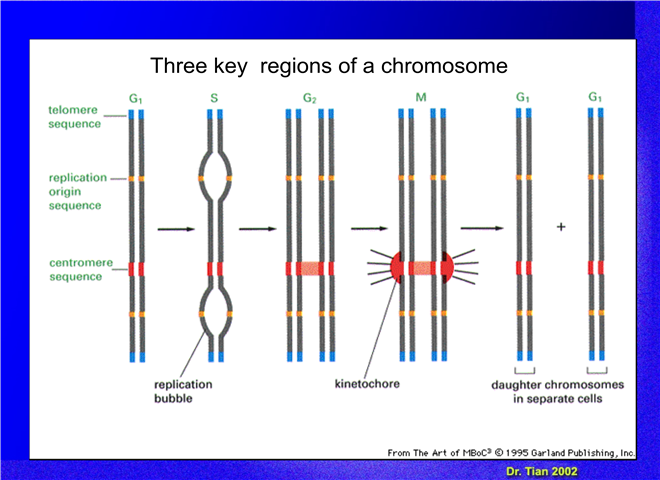 Three key regions of a chromosome

$G_1$ S $G_2$ M $G_1$ $G_1$

telomere sequence

replication origin sequence

centromere sequence

+

replication bubble

kinetochore

daughter chromosomes in separate cells

From The Art of MBoC$^3$ © 1995 Garland Publishing, Inc.

Dr. Tian 2002